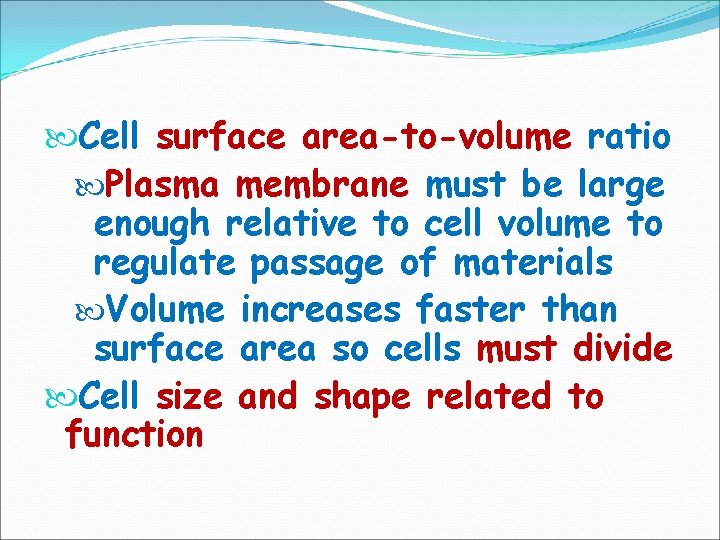 Cell surface area-to-volume ratio

Plasma membrane must be large enough relative to cell volume to regulate passage of materials

Volume increases faster than surface area so cells must divide

Cell size and shape related to function